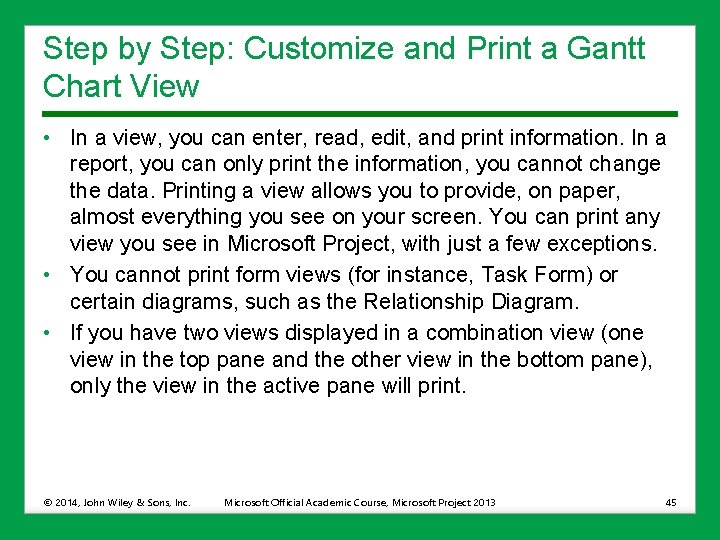 Step by Step: Customize and Print a Gantt Chart View

• In a view, you can enter, read, edit, and print information. In a report, you can only print the information, you cannot change the data. Printing a view allows you to provide, on paper, almost everything you see on your screen. You can print any view you see in Microsoft Project, with just a few exceptions.
• You cannot print form views (for instance, Task Form) or certain diagrams, such as the Relationship Diagram.
• If you have two views displayed in a combination view (one view in the top pane and the other view in the bottom pane), only the view in the active pane will print.

© 2014, John Wiley & Sons, Inc.
Microsoft Official Academic Course, Microsoft Project 2013
45